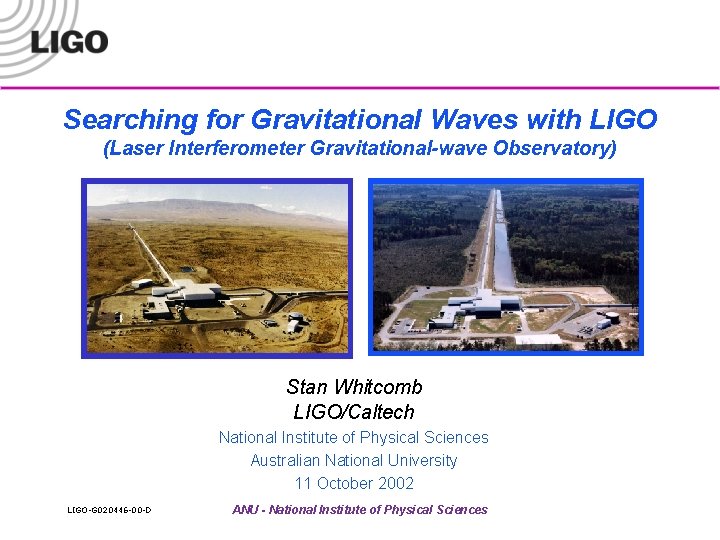 LIGO

Searching for Gravitational Waves with LIGO
(Laser Interferometer Gravitational-wave Observatory)

Stan Whitcomb
LIGO/Caltech
National Institute of Physical Sciences
Australian National University
11 October 2002

LIGO-G020446-00-D

ANU - National Institute of Physical Sciences